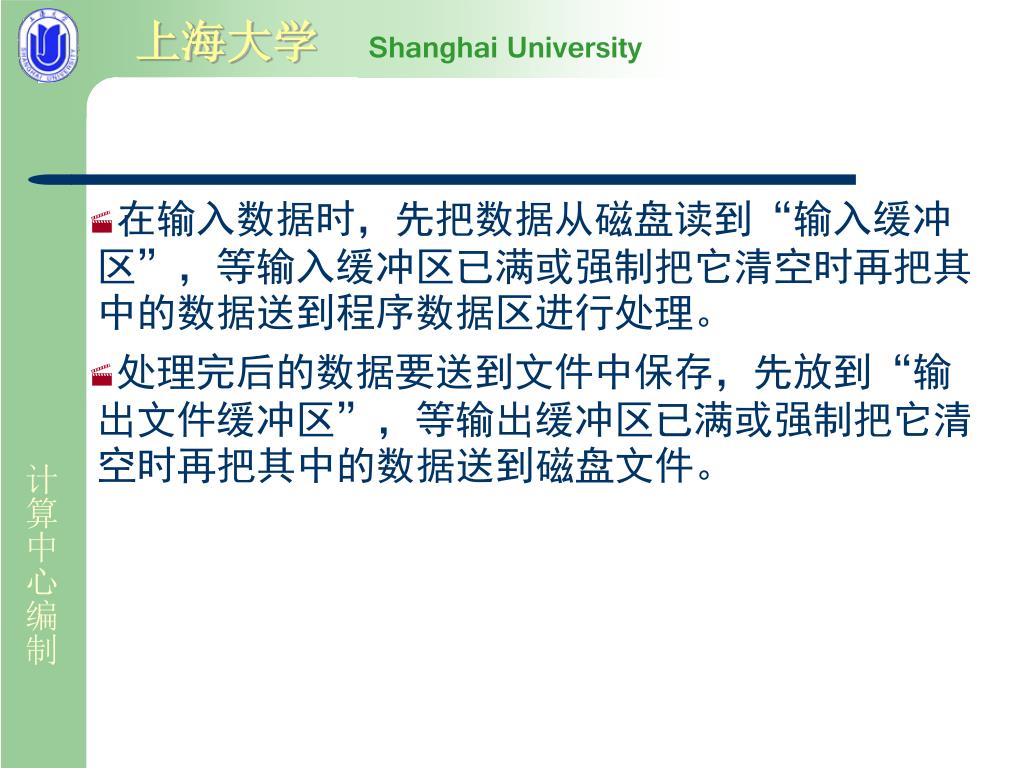 上海大学 Shanghai University

在输入数据时，先把数据从磁盘读到“输入缓冲区”，等输入缓冲区已满或强制把它清空时再把其中的数据送到程序数据区进行处理。

处理完后的数据要送到文件中保存，先放到“输出文件缓冲区”，等输出缓冲区已满或强制把它清空时再把其中的数据送到磁盘文件。

计算中心编制